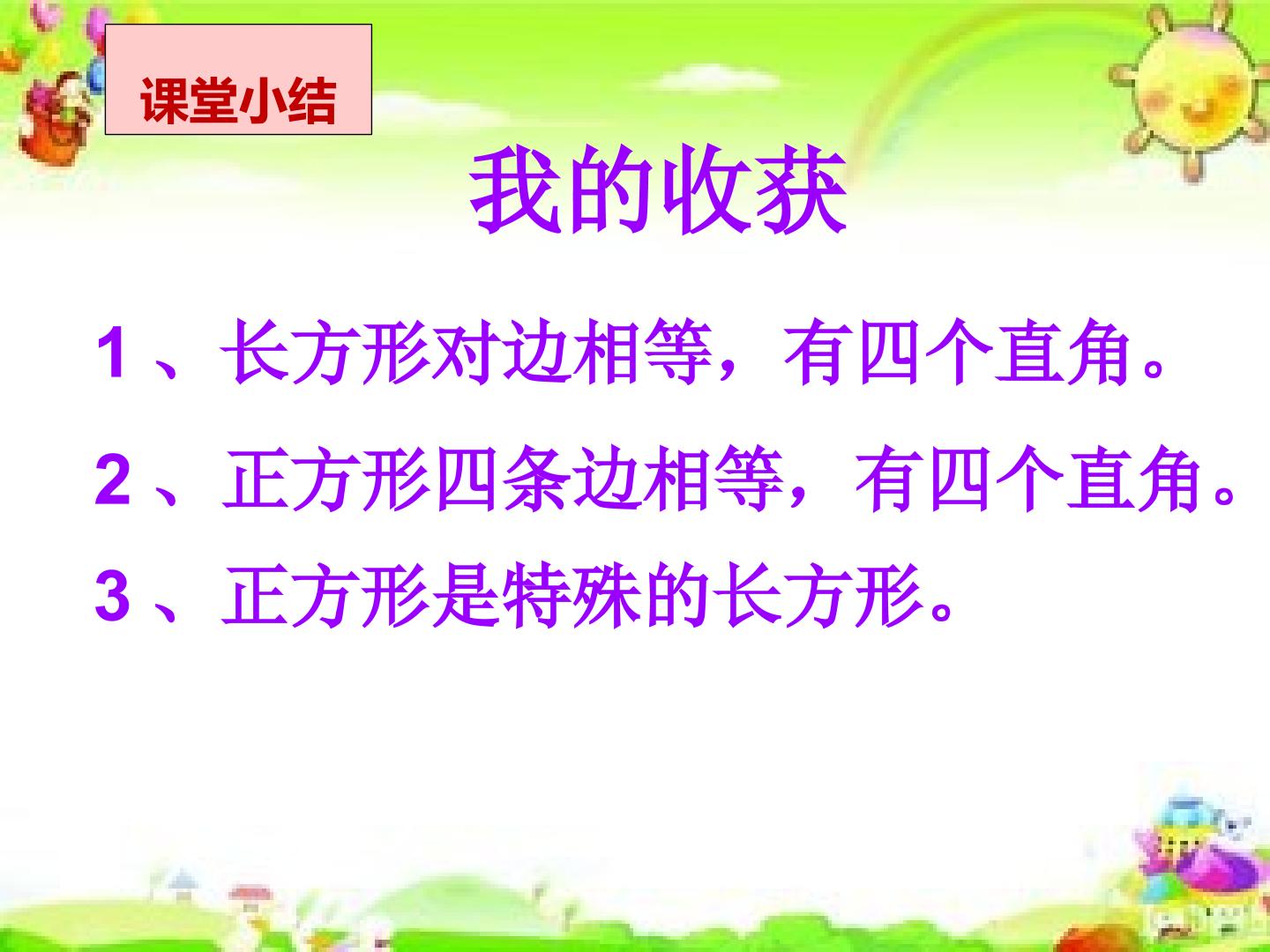 课堂小结

我的收获

1、长方形对边相等，有四个直角。

2、正方形四条边相等，有四个直角。

3、正方形是特殊的长方形。